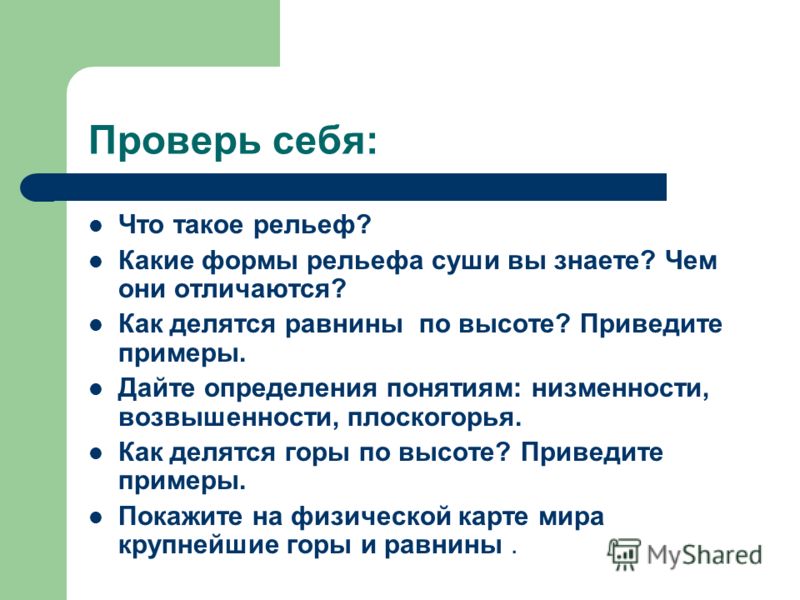 Проверь себя:

- Что такое рельеф?
- Какие формы рельефа суши вы знаете? Чем они отличаются?
- Как делятся равнины по высоте? Приведите примеры.
- Дайте определения понятиям: низменности, возвышенности, плоскогорья.
- Как делятся горы по высоте? Приведите примеры.
- Покажите на физической карте мира крупнейшие горы и равнины .

MyShared